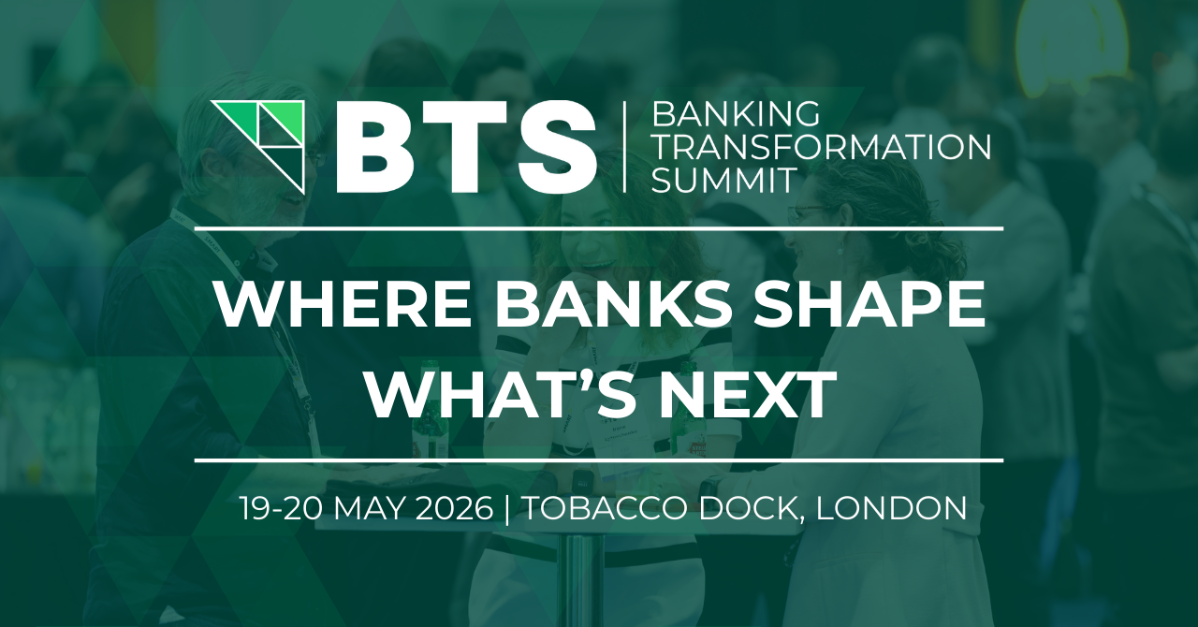 BTS | BANKING TRANSFORMATION SUMMIT

WHERE BANKS SHAPE WHAT'S NEXT

19-20 MAY 2026 | TOBACCO DOCK, LONDON